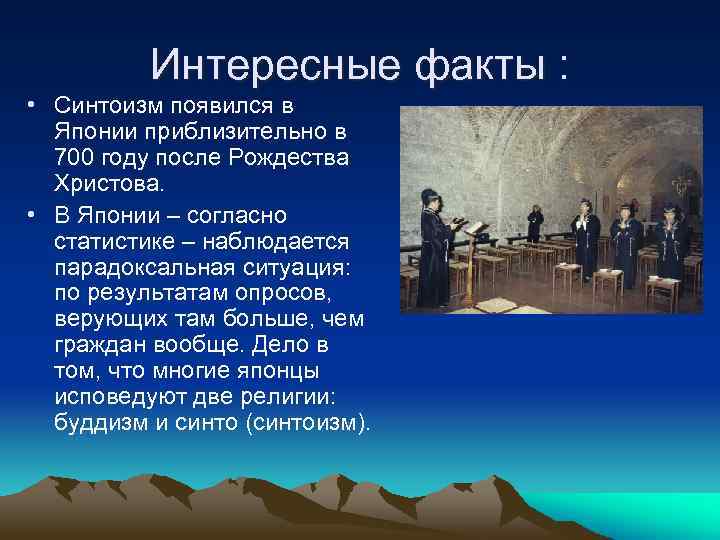 Интересные факты :

• Синтоизм появился в Японии приблизительно в 700 году после Рождества Христова.

• В Японии – согласно статистике – наблюдается парадоксальная ситуация: по результатам опросов, верующих там больше, чем граждан вообще. Дело в том, что многие японцы исповедуют две религии: буддизм и синто (синтоизм).